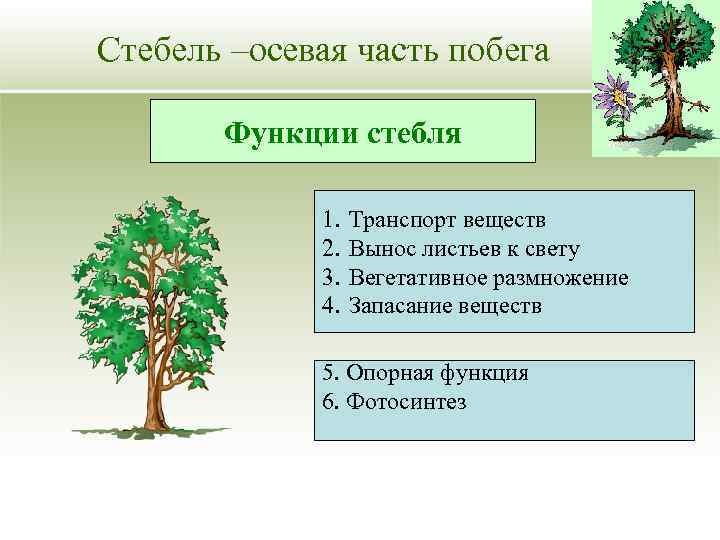 Стебель –осевая часть побега

Функции стебля

1. Транспорт веществ
2. Вынос листьев к свету
3. Вегетативное размножение
4. Запасание веществ

5. Опорная функция
6. Фотосинтез